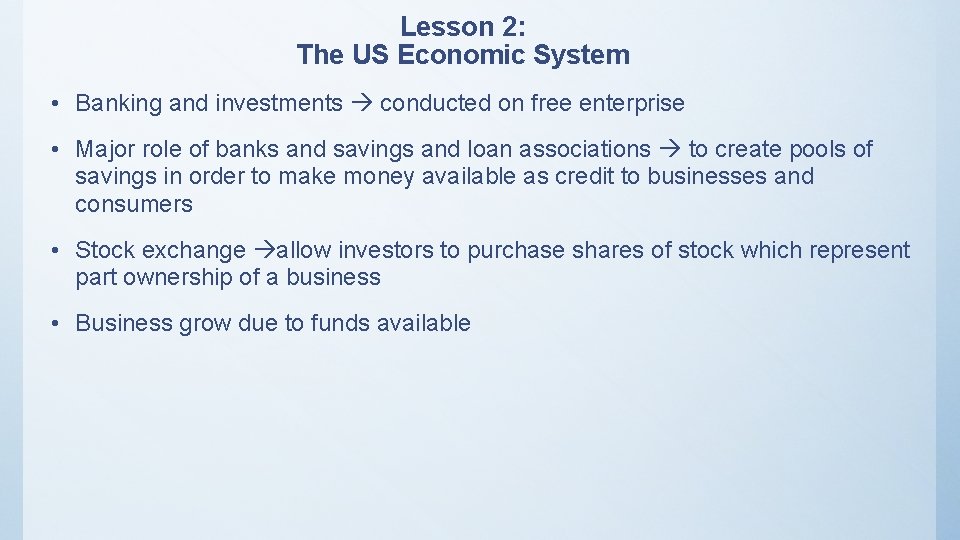 Lesson 2:
The US Economic System

• Banking and investments → conducted on free enterprise

• Major role of banks and savings and loan associations → to create pools of savings in order to make money available as credit to businesses and consumers

• Stock exchange →allow investors to purchase shares of stock which represent part ownership of a business

• Business grow due to funds available